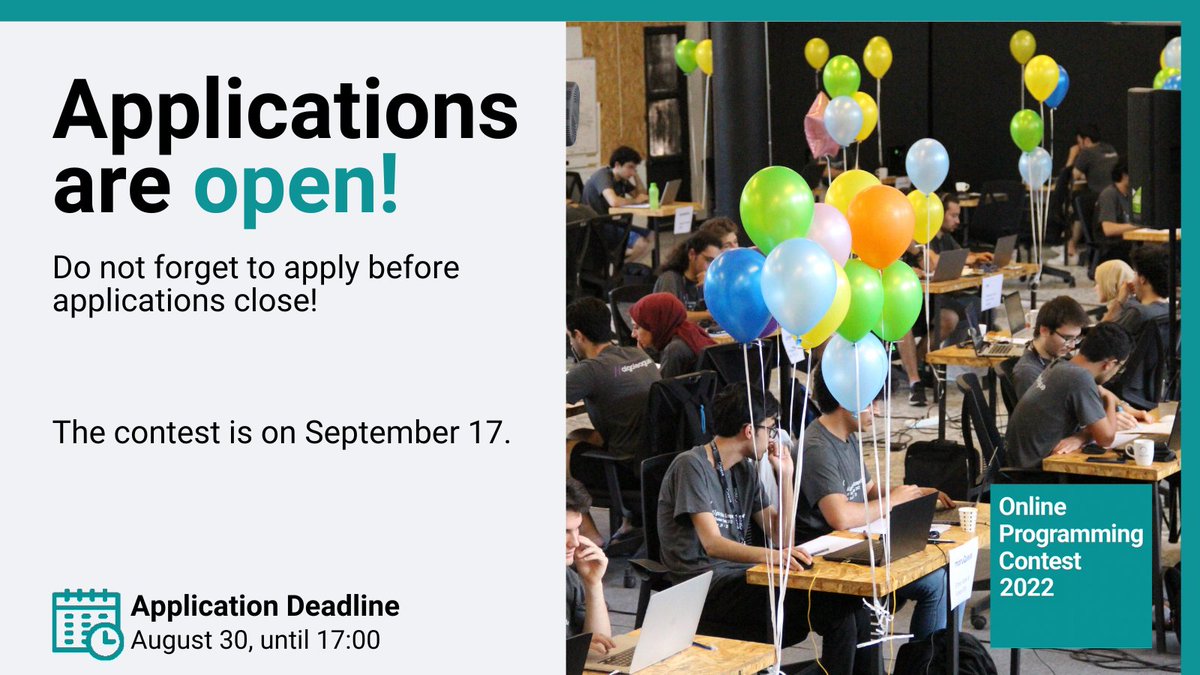 Applications are open!

Do not forget to apply before applications close!

The contest is on September 17.

Application Deadline
August 30, until 17:00

Online Programming Contest 2022